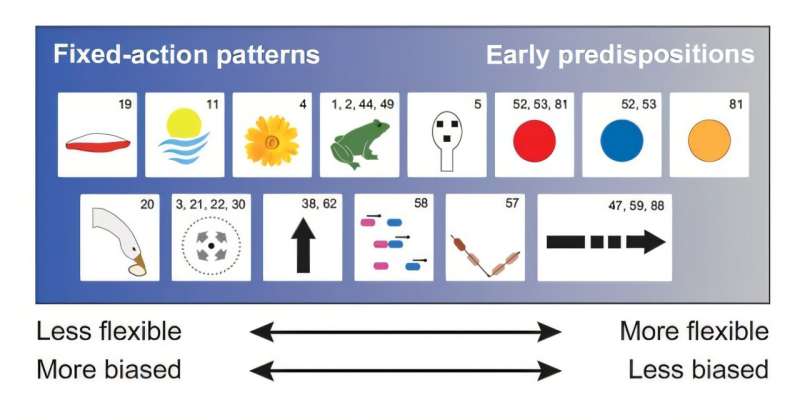 Fixed-action patterns

Early predispositions

19

11

4

1, 2, 44, 49

5

52, 53, 81

52, 53

81

20

3, 21, 22, 30

38, 62

58

57

47, 59, 88

Less flexible

More flexible

More biased

Less biased